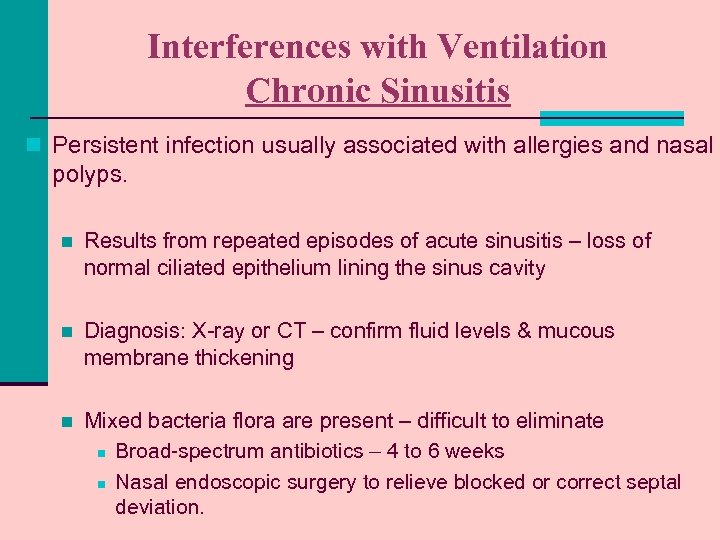 Interferences with Ventilation
Chronic Sinusitis

Persistent infection usually associated with allergies and nasal polyps.

Results from repeated episodes of acute sinusitis – loss of normal ciliated epithelium lining the sinus cavity

Diagnosis: X-ray or CT – confirm fluid levels & mucous membrane thickening

Mixed bacteria flora are present – difficult to eliminate

Broad-spectrum antibiotics – 4 to 6 weeks

Nasal endoscopic surgery to relieve blocked or correct septal deviation.